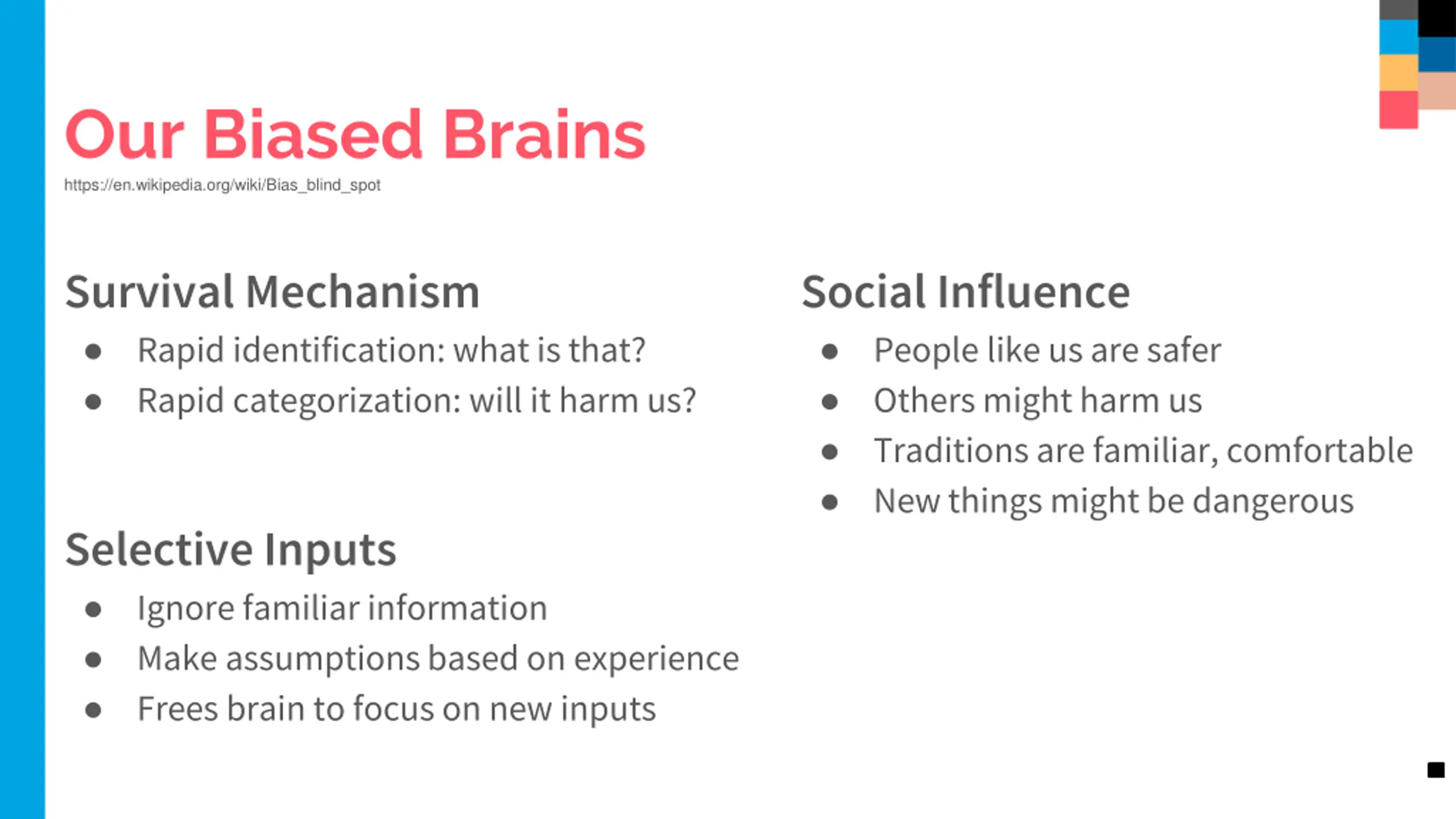 Our Biased Brains
https://en.wikipedia.org/wiki/Bias_blind_spot

Survival Mechanism
- Rapid identification: what is that?
- Rapid categorization: will it harm us?

Selective Inputs
- Ignore familiar information
- Make assumptions based on experience
- Frees brain to focus on new inputs

Social Influence
- People like us are safer
- Others might harm us
- Traditions are familiar, comfortable
- New things might be dangerous